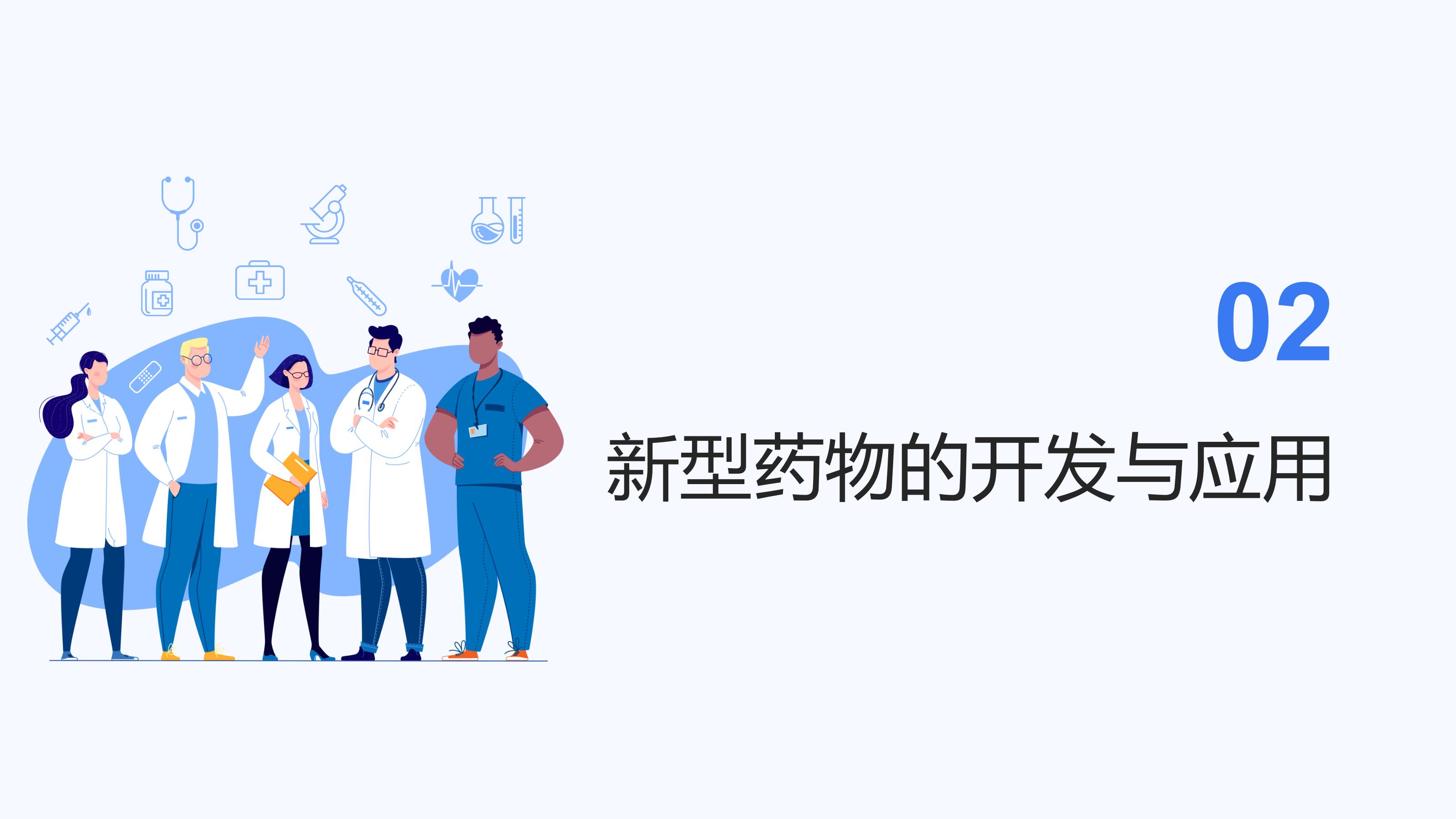 02

新型药物的开发与应用